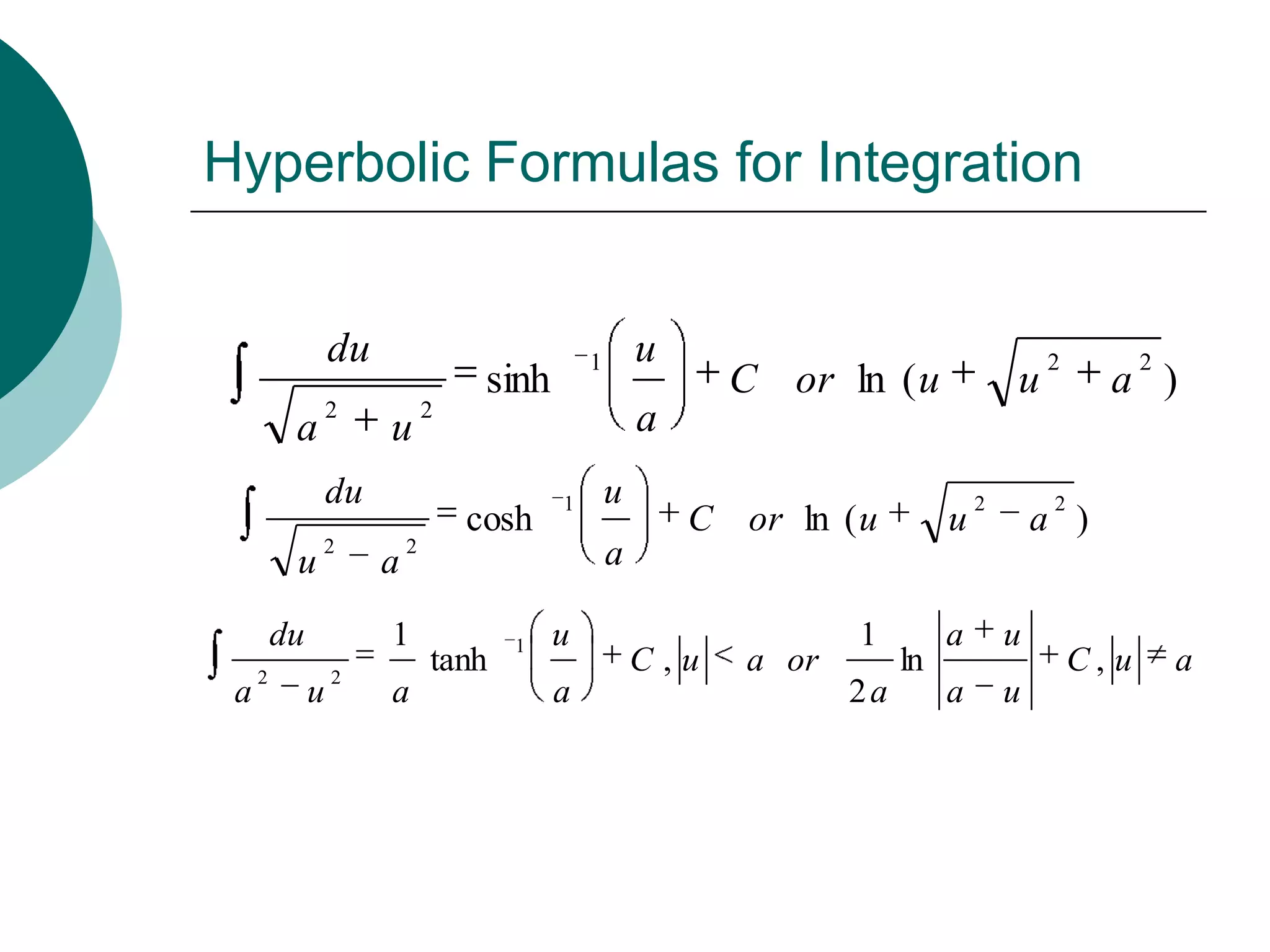 Hyperbolic Formulas for Integration

$\int \frac{du}{\sqrt{a^2+u^2}} = \sinh^{-1}\left(\frac{u}{a}\right) + C \quad or \quad \ln(u+\sqrt{u^2+a^2})$

$\int \frac{du}{\sqrt{u^2-a^2}} = \cosh^{-1}\left(\frac{u}{a}\right) + C \quad or \quad \ln(u+\sqrt{u^2-a^2})$

$\int \frac{du}{a^2-u^2} = \frac{1}{a}\tanh^{-1}\left(\frac{u}{a}\right) + C, |u| < a \quad or \quad \frac{1}{2a}\ln\left|\frac{a+u}{a-u}\right| + C, |u| \neq a$